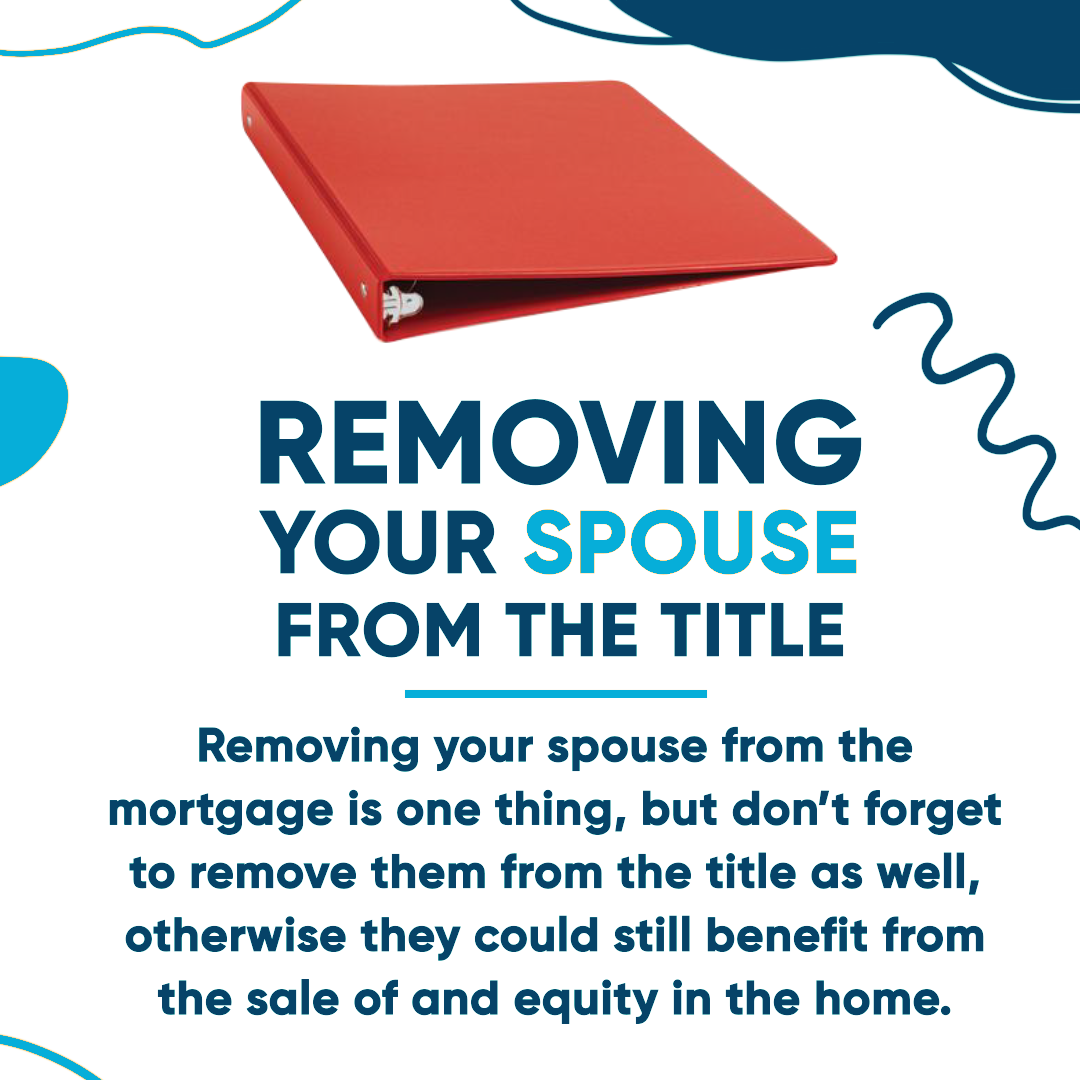 REMOVING YOUR SPOUSE FROM THE TITLE

Removing your spouse from the mortgage is one thing, but don't forget to remove them from the title as well, otherwise they could still benefit from the sale of and equity in the home.